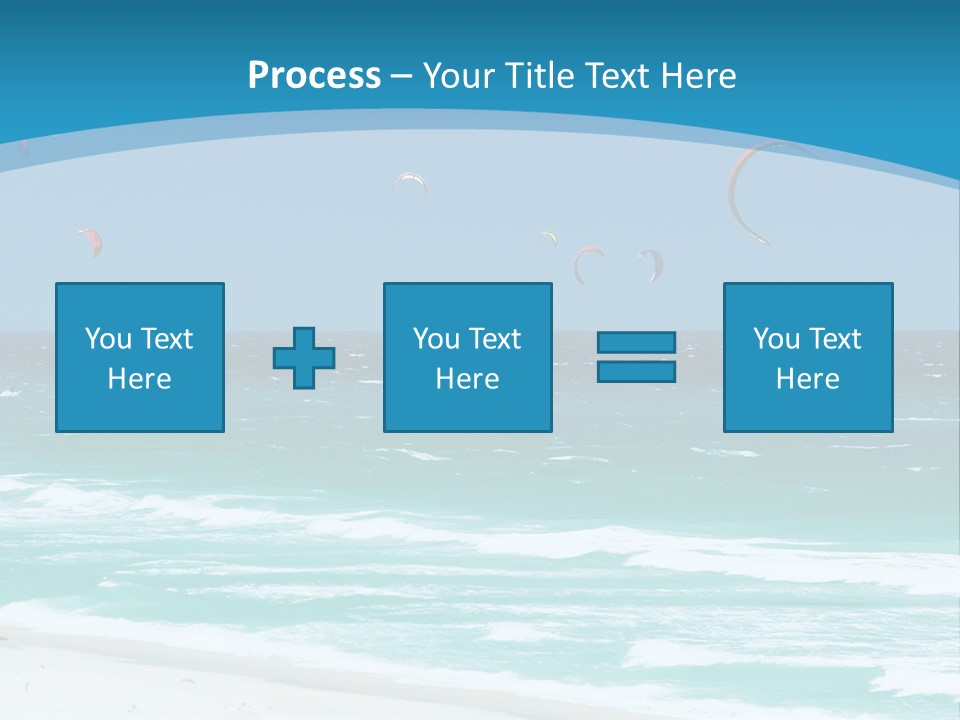 Process – Your Title Text Here

You Text Here

You Text Here

You Text Here